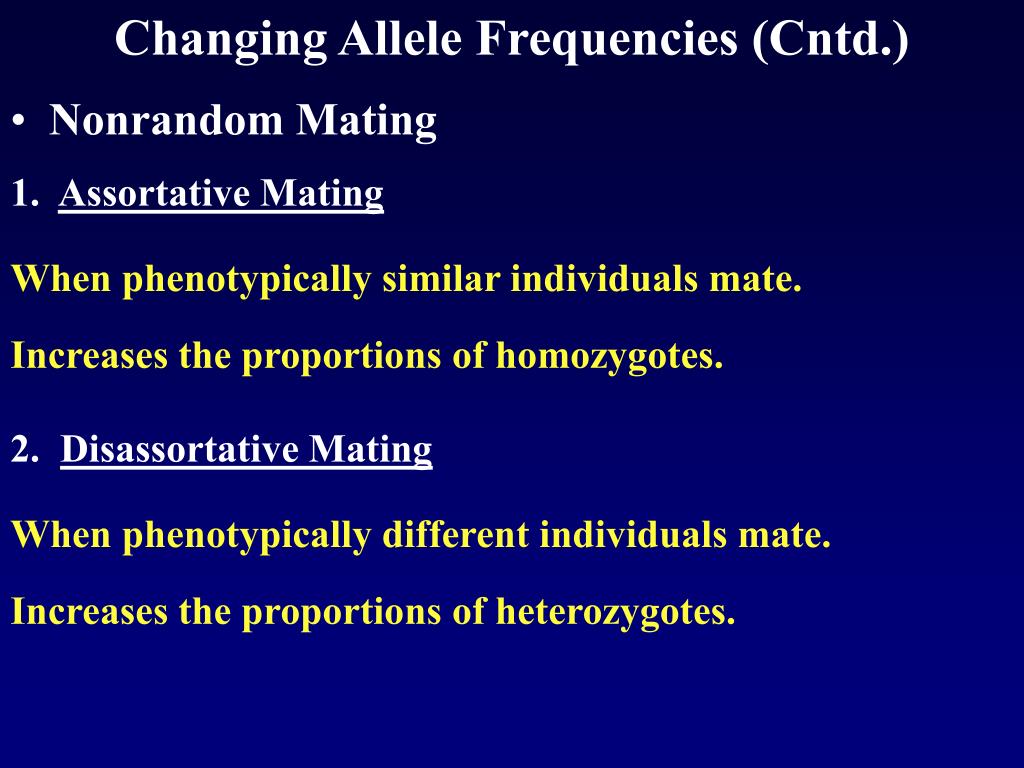 Changing Allele Frequencies (Cntd.)

• Nonrandom Mating

1. Assortative Mating

When phenotypically similar individuals mate.

Increases the proportions of homozygotes.

2. Disassortative Mating

When phenotypically different individuals mate.

Increases the proportions of heterozygotes.